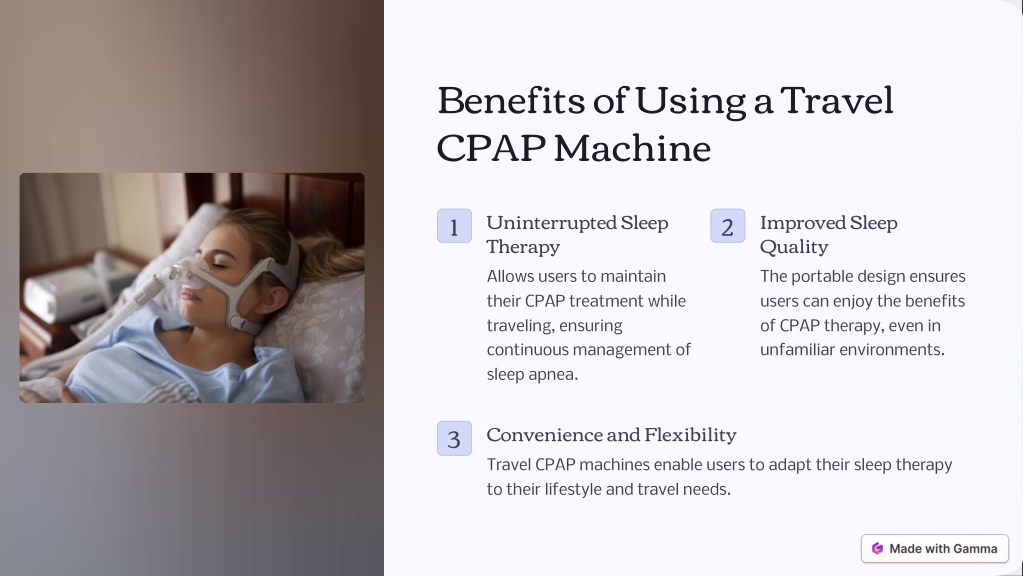 Benefits of Using a Travel CPAP Machine

1

Uninterrupted Sleep Therapy

Allows users to maintain their CPAP treatment while traveling, ensuring continuous management of sleep apnea.

2

Improved Sleep Quality

The portable design ensures users can enjoy the benefits of CPAP therapy, even in unfamiliar environments.

3

Convenience and Flexibility

Travel CPAP machines enable users to adapt their sleep therapy to their lifestyle and travel needs.

Made with Gamma